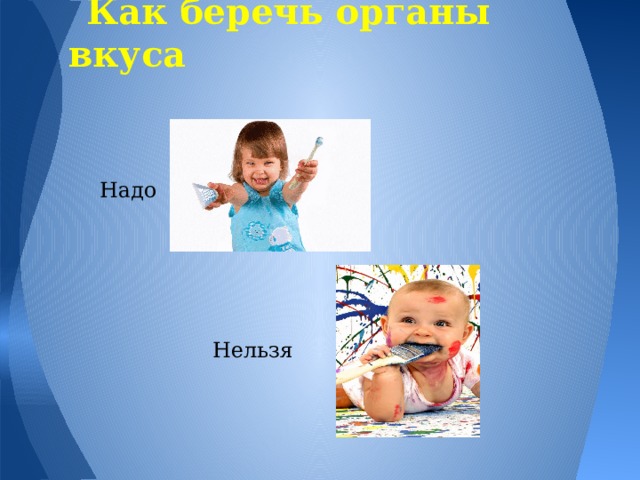 Как беречь органы вкуса

Надо

Нельзя